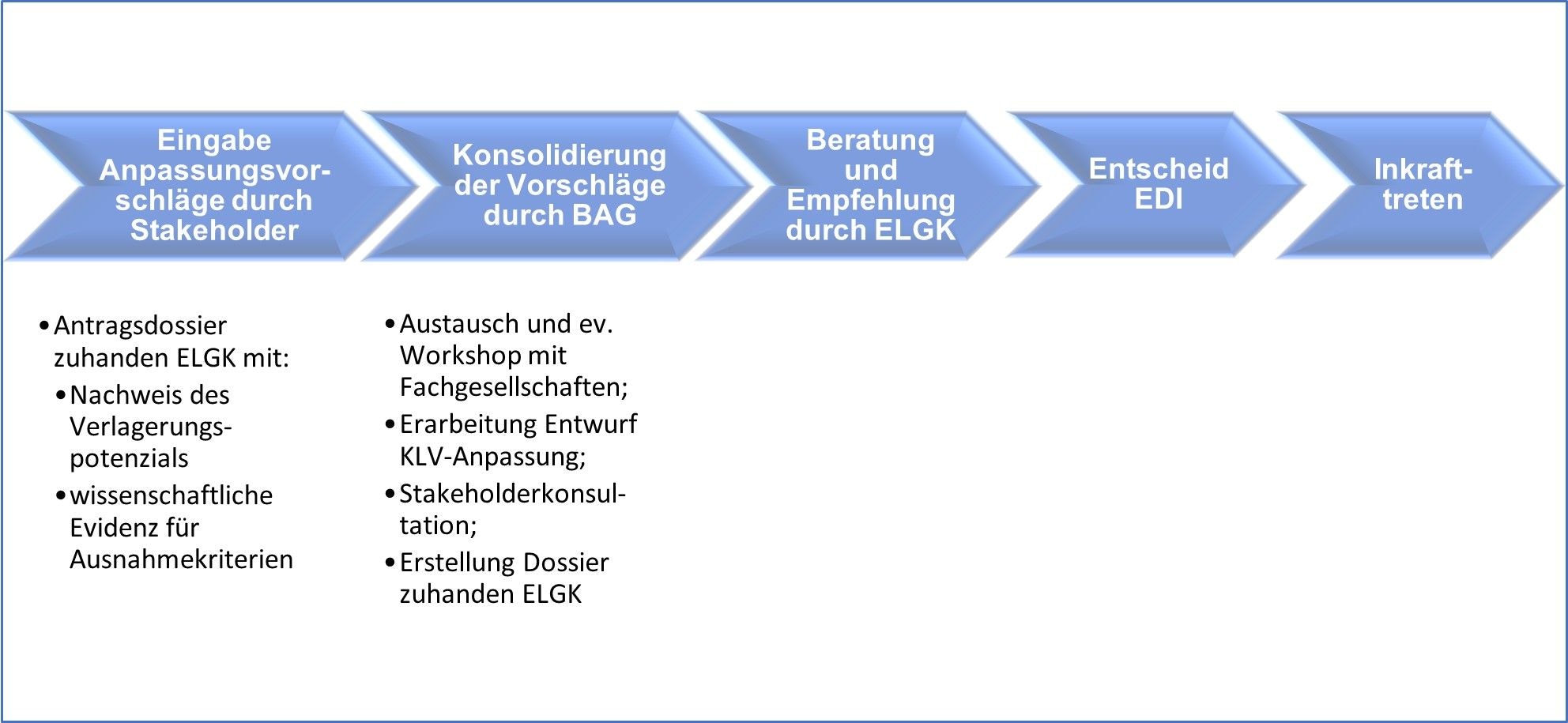 Eingabe Anpassungsvorschläge durch Stakeholder

Konsolidierung der Vorschläge durch BAG

Beratung und Empfehlung durch ELGK

Entscheid EDI

Inkrafttreten

• Antragsdossier zuhanden ELGK mit:
  • Nachweis des Verlagerungspotenzials
  • wissenschaftliche Evidenz für Ausnahmekriterien

• Austausch und ev. Workshop mit Fachgesellschaften;
• Erarbeitung Entwurf KLV-Anpassung;
• Stakeholderkonsultation;
• Erstellung Dossier zuhanden ELGK